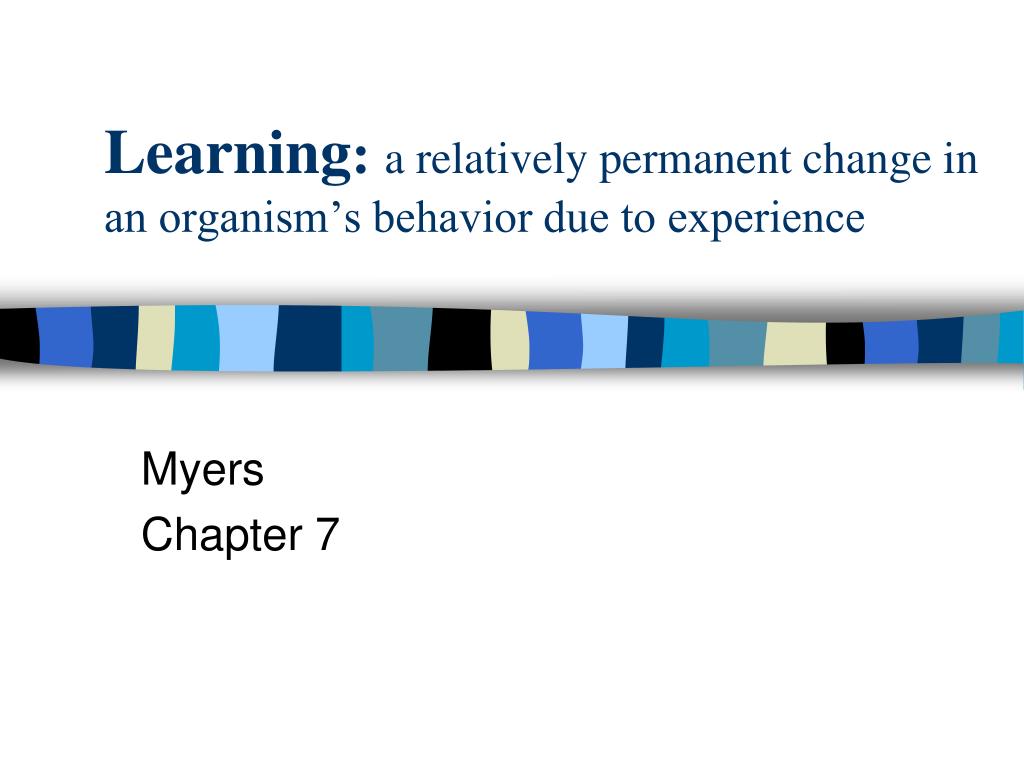 Learning: a relatively permanent change in an organism's behavior due to experience

Myers
Chapter 7